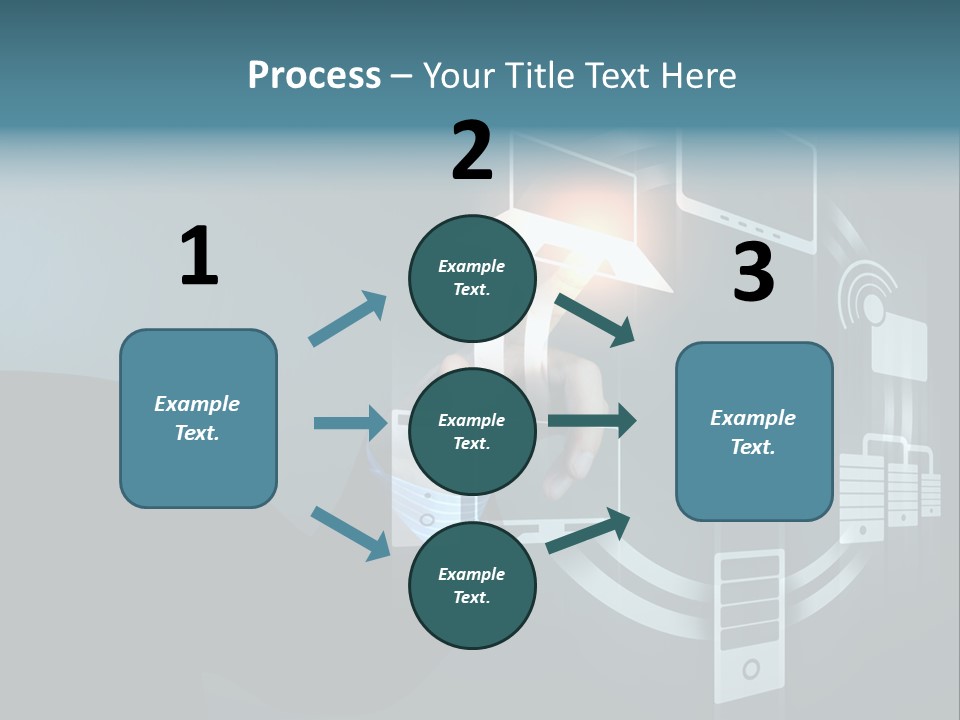 Process – Your Title Text Here

1

Example Text.

2

Example Text.

Example Text.

Example Text.

3

Example Text.